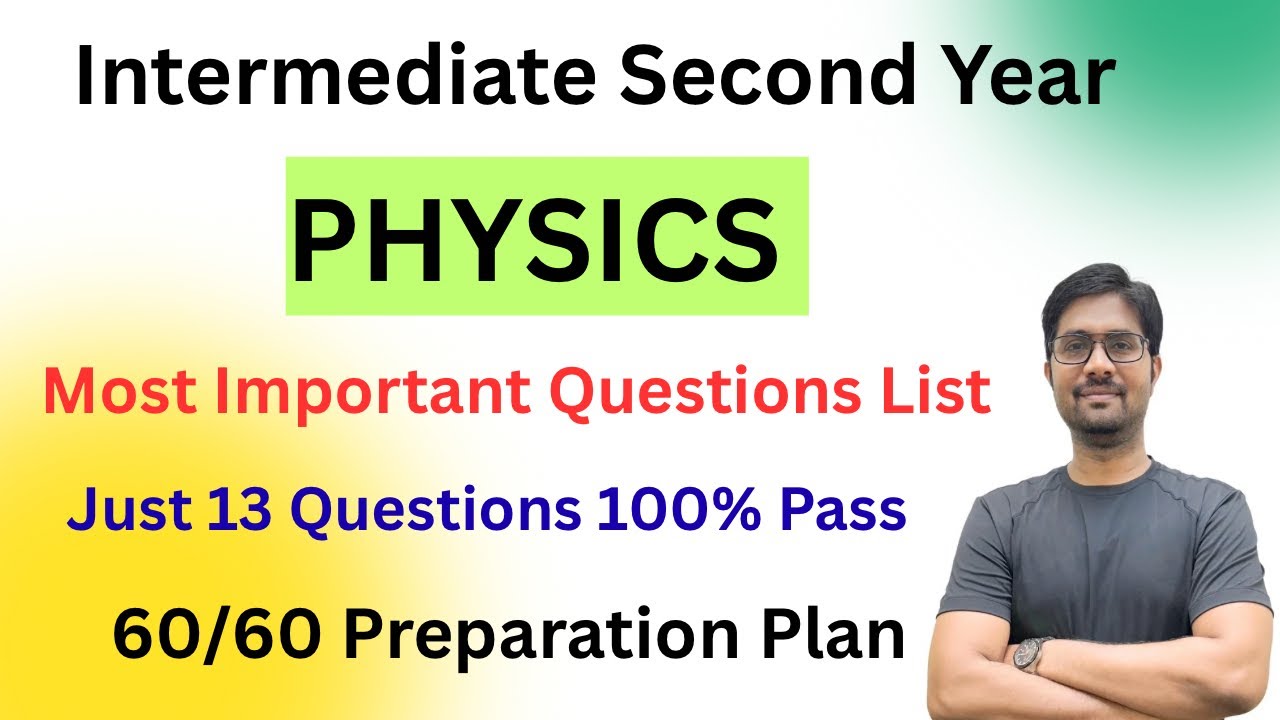 Intermediate Second Year

PHYSICS

Most Important Questions List

Just 13 Questions 100% Pass

60/60 Preparation Plan